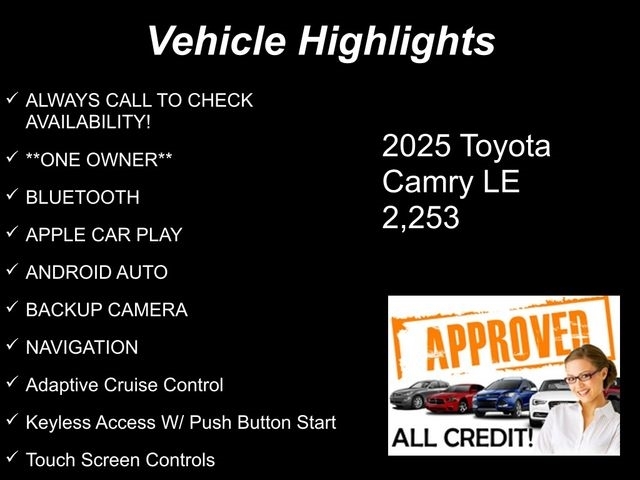 Vehicle Highlights

✓ ALWAYS CALL TO CHECK AVAILABILITY!

✓ **ONE OWNER**

✓ BLUETOOTH

✓ APPLE CAR PLAY

✓ ANDROID AUTO

✓ BACKUP CAMERA

✓ NAVIGATION

✓ Adaptive Cruise Control

✓ Keyless Access W/ Push Button Start

✓ Touch Screen Controls

2025 Toyota Camry LE 2,253

APPROVED

ALL CREDIT!